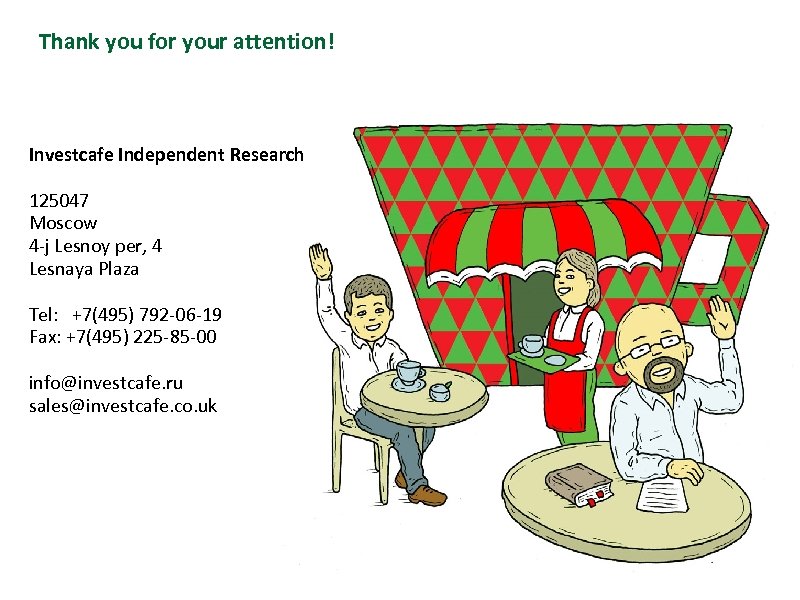 Thank you for your attention!

Investcafe Independent Research

125047
Moscow
4-j Lesnoy per, 4
Lesnaya Plaza

Tel: +7(495) 792-06-19
Fax: +7(495) 225-85-00

info@investcafe.ru
sales@investcafe.co.uk